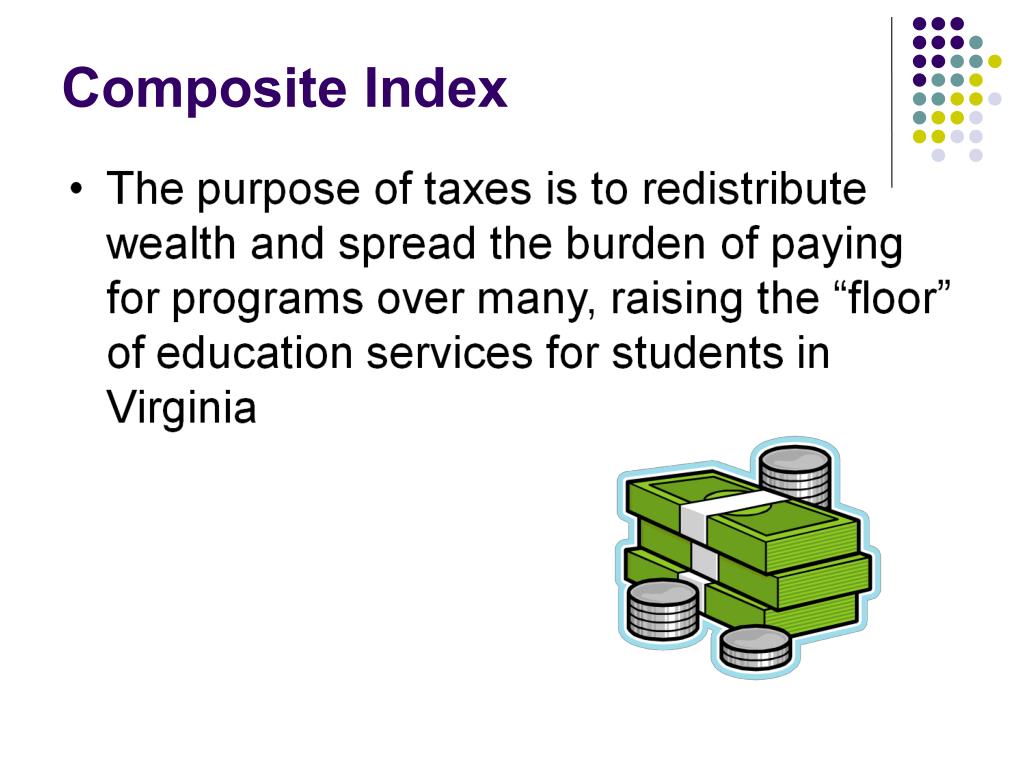 Composite Index

• The purpose of taxes is to redistribute wealth and spread the burden of paying for programs over many, raising the “floor” of education services for students in Virginia